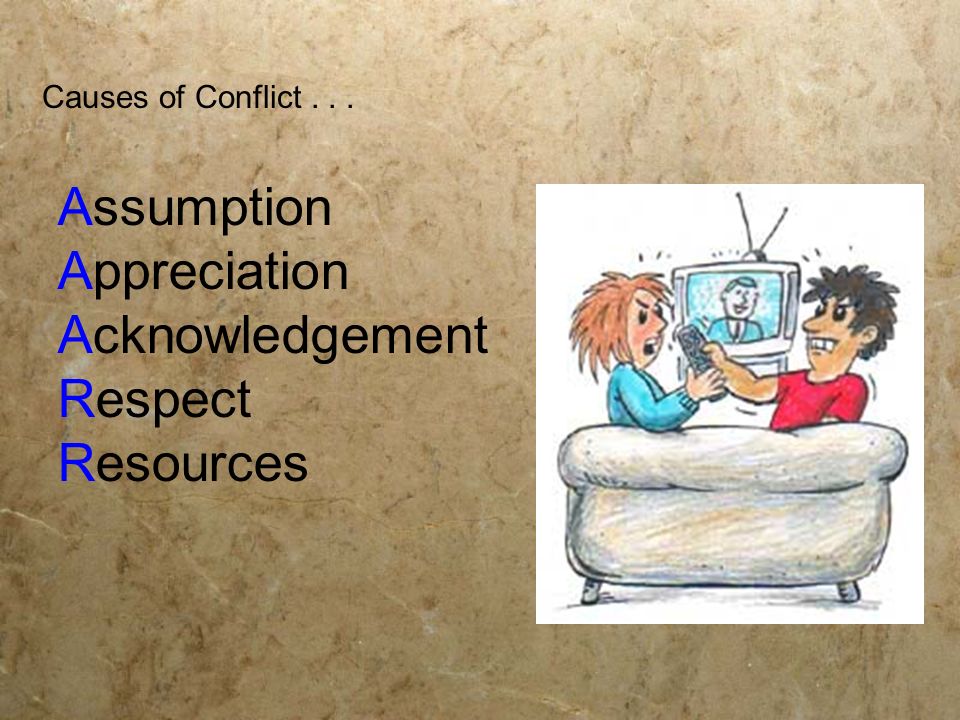 Causes of Conflict . . .

Assumption
Appreciation
Acknowledgement
Respect
Resources